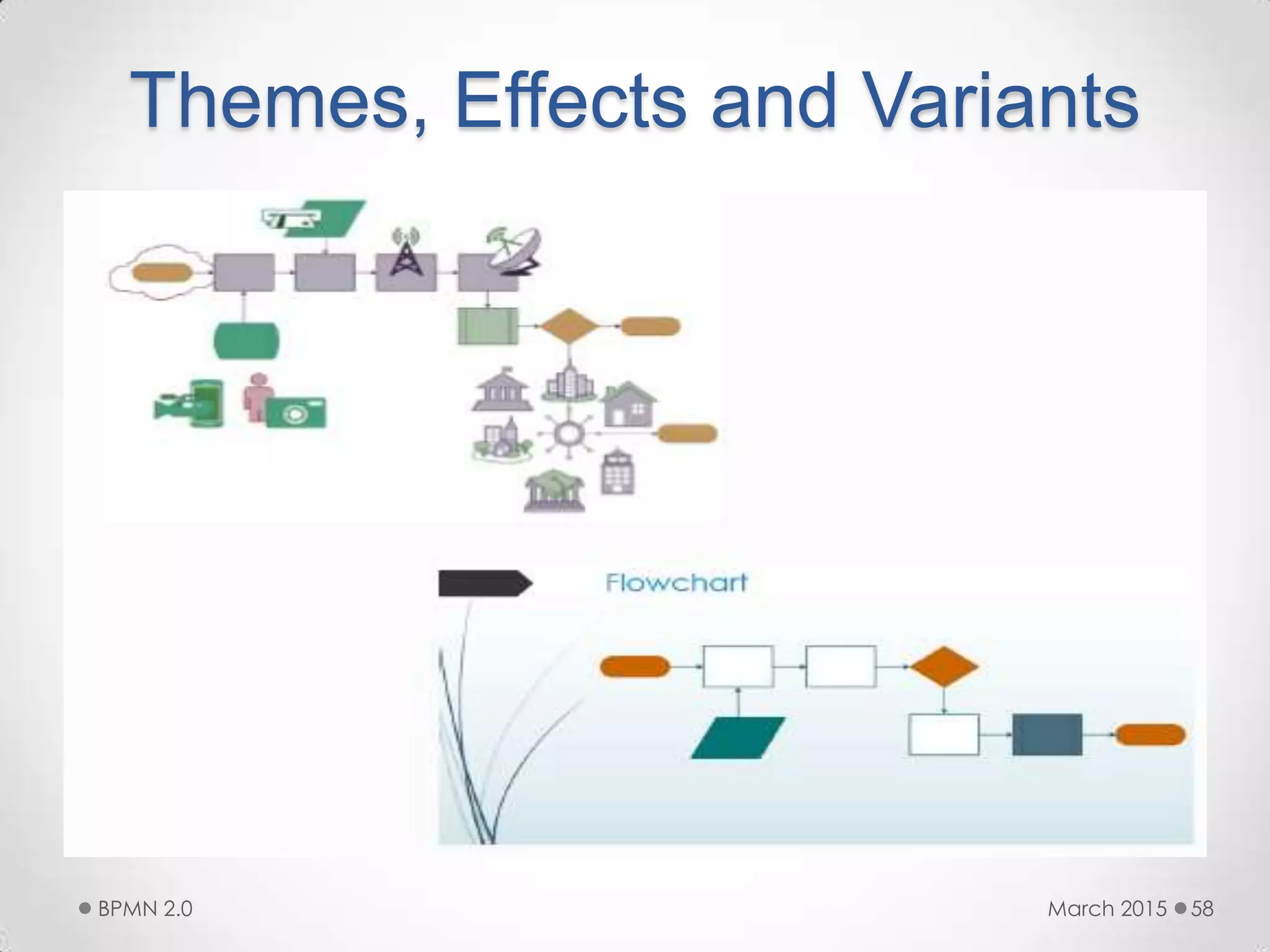 Themes, Effects and Variants

Flowchart

BPMN 2.0

March 2015 58